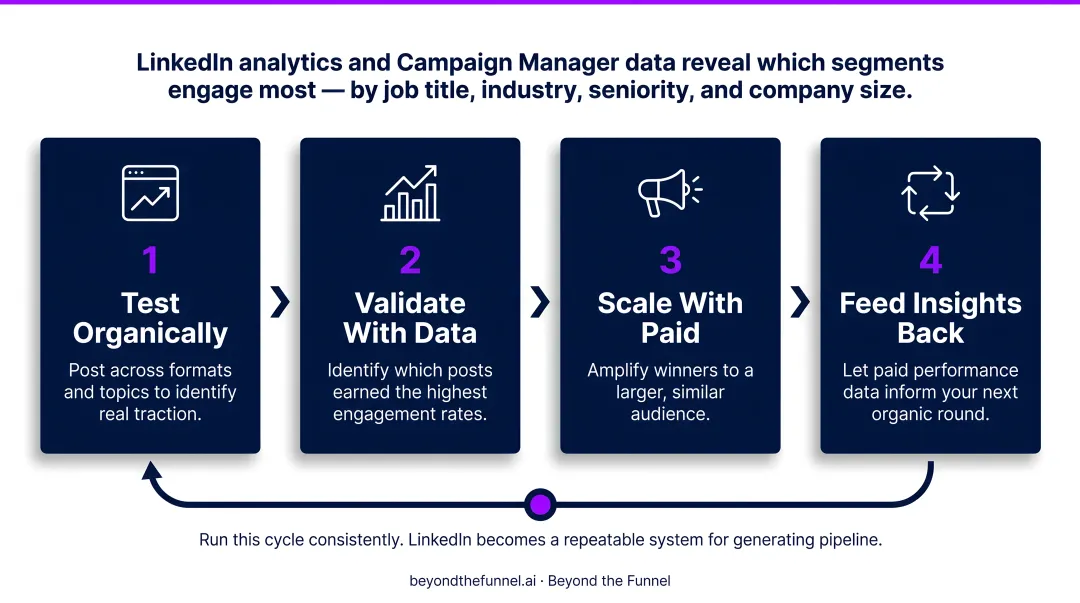 LinkedIn analytics and Campaign Manager data reveal which segments engage most — by job title, industry, seniority, and company size.

1
Test Organically
Post across formats and topics to identify real traction.

2
Validate With Data
Identify which posts earned the highest engagement rates.

3
Scale With Paid
Amplify winners to a larger, similar audience.

4
Feed Insights Back
Let paid performance data inform your next organic round.

Run this cycle consistently. LinkedIn becomes a repeatable system for generating pipeline.

beyondthefunnel.ai · Beyond the Funnel